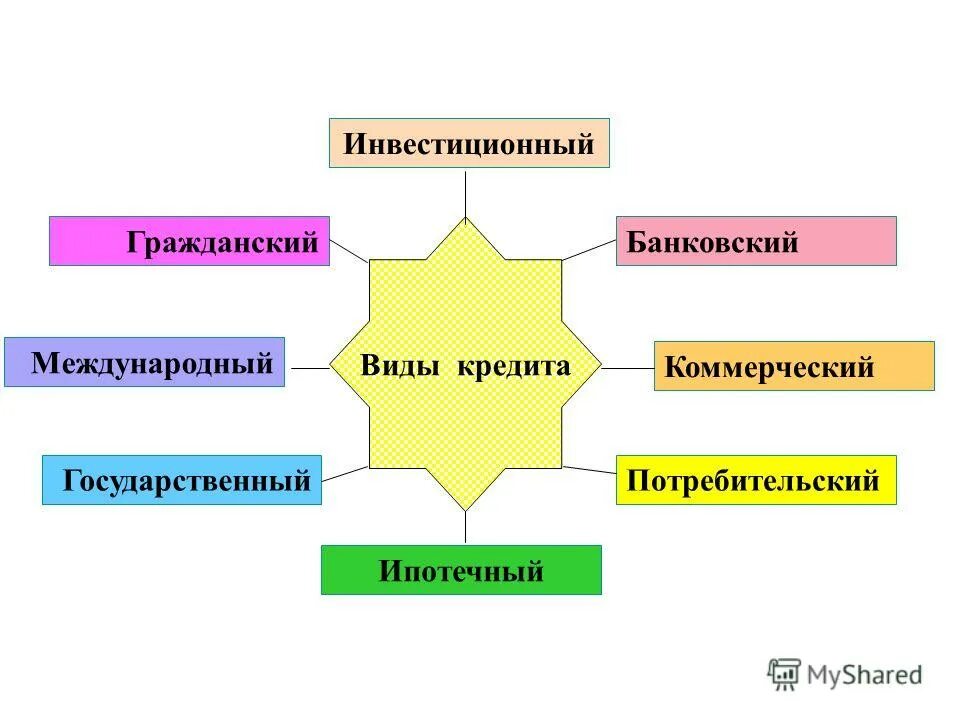 Инвестиционный

Гражданский

Банковский

Международный

Виды кредита

Коммерческий

Государственный

Потребительский

Ипотечный

MyShared